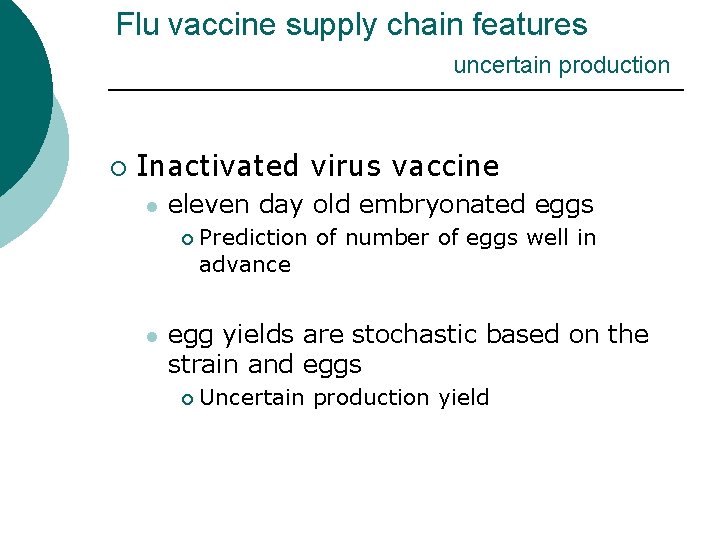 Flu vaccine supply chain features

uncertain production

Inactivated virus vaccine

eleven day old embryonated eggs

Prediction of number of eggs well in advance

egg yields are stochastic based on the strain and eggs

Uncertain production yield